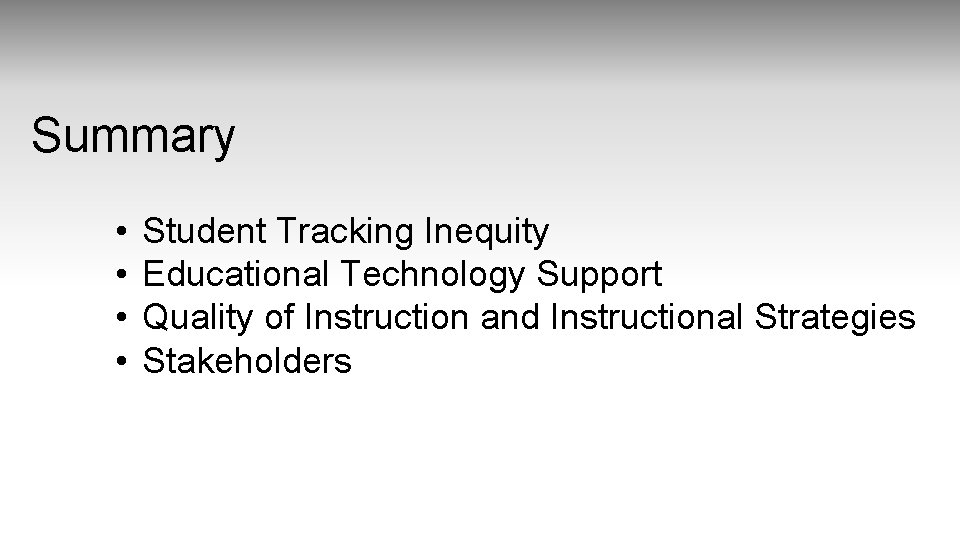 Summary

• Student Tracking Inequity
• Educational Technology Support
• Quality of Instruction and Instructional Strategies
• Stakeholders